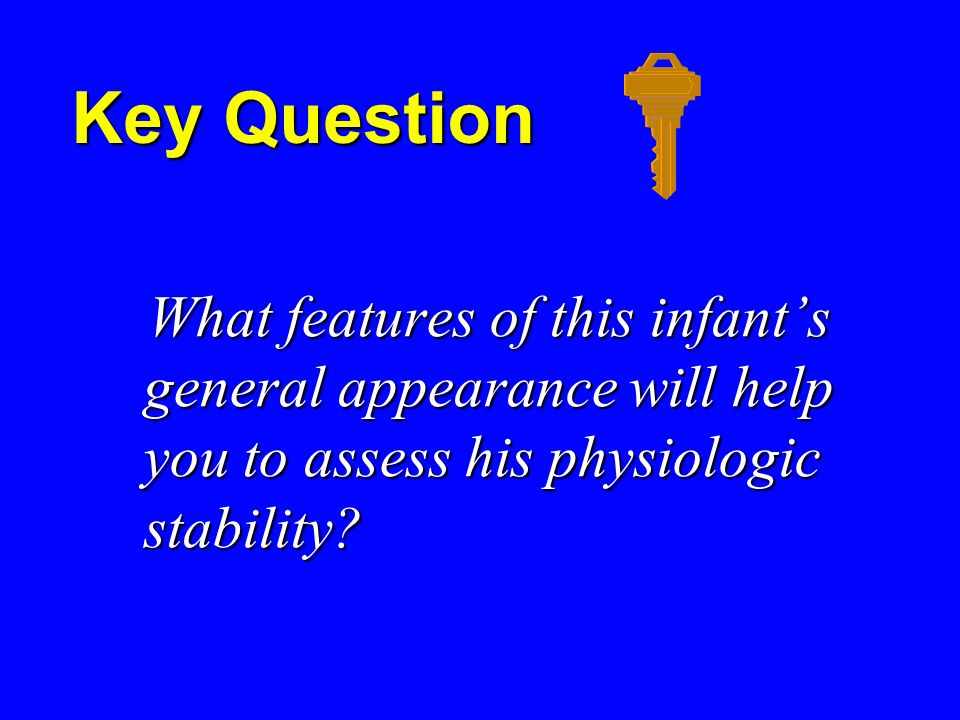 Key Question

What features of this infant’s general appearance will help you to assess his physiologic stability?